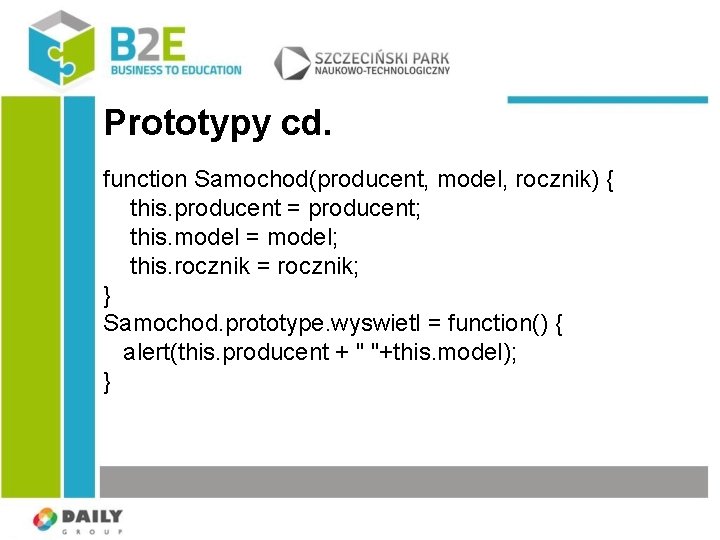 B2E
BUSINESS TO EDUCATION

SZCZECIŃSKI PARK
NAUKOWO-TECHNOLOGICZNY

Prototypy cd.

function Samochod(producent, model, rocznik) {
this.producent = producent;
this.model = model;
this.rocznik = rocznik;
}
Samochod.prototype.wyswietl = function() {
alert(this.producent + " "+this.model);
}

DAILY
GROUP